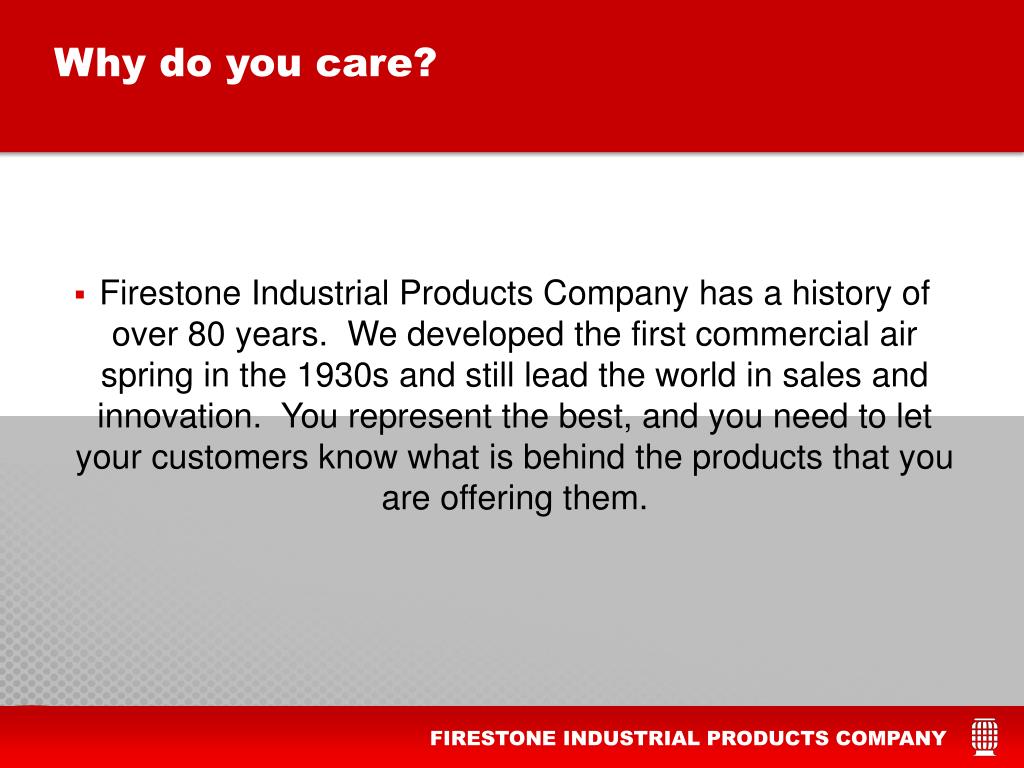 Why do you care?

▪ Firestone Industrial Products Company has a history of over 80 years. We developed the first commercial air spring in the 1930s and still lead the world in sales and innovation. You represent the best, and you need to let your customers know what is behind the products that you are offering them.

FIRESTONE INDUSTRIAL PRODUCTS COMPANY